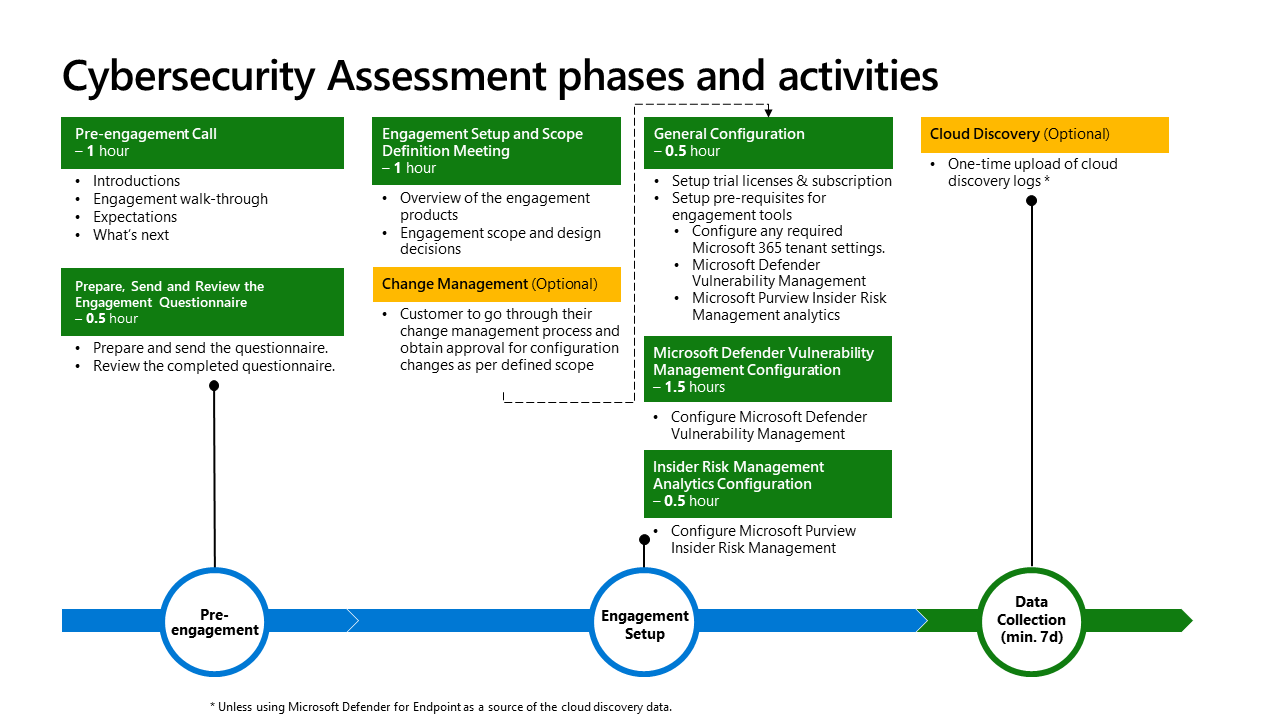 Cybersecurity Assessment phases and activities

Pre-engagement Call
– 1 hour

• Introductions
• Engagement walk-through
• Expectations
• What's next

Prepare, Send and Review the Engagement Questionnaire
– 0.5 hour

• Prepare and send the questionnaire.
• Review the completed questionnaire.

Engagement Setup and Scope Definition Meeting
– 1 hour

• Overview of the engagement products
• Engagement scope and design decisions

Change Management (Optional)

• Customer to go through their change management process and obtain approval for configuration changes as per defined scope

General Configuration
– 0.5 hour

• Setup trial licenses & subscription
• Setup pre-requisites for engagement tools
  • Configure any required Microsoft 365 tenant settings.
  • Microsoft Defender Vulnerability Management
  • Microsoft Purview Insider Risk Management analytics

Microsoft Defender Vulnerability Management Configuration
– 1.5 hours

• Configure Microsoft Defender Vulnerability Management

Insider Risk Management Analytics Configuration
– 0.5 hour

• Configure Microsoft Purview Insider Risk Management

Cloud Discovery (Optional)

• One-time upload of cloud discovery logs *

Pre-engagement

Engagement Setup

Data Collection (min. 7d)

* Unless using Microsoft Defender for Endpoint as a source of the cloud discovery data.